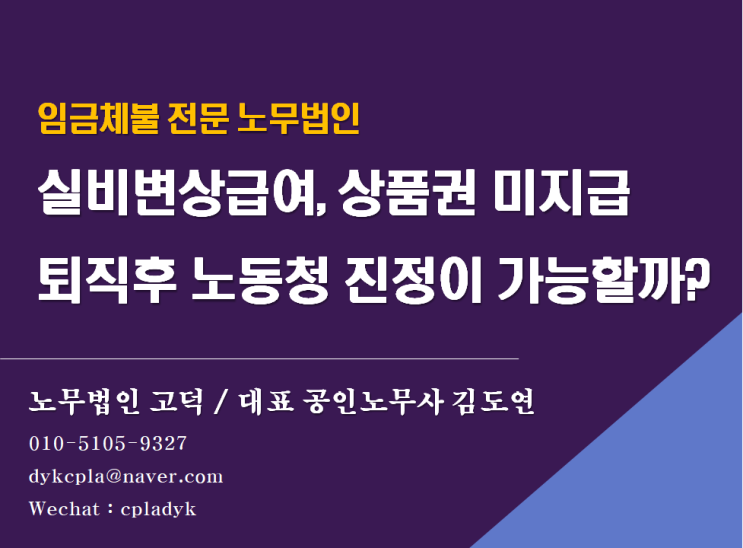 임금체불 전문 노무법인

실비변상급여, 상품권 미지급

퇴직후 노동청 진정이 가능할까?

노무법인 고덕 / 대표 공인노무사 김도연

010-5105-9327

dykcpla@naver.com

Wechat : cpladyk